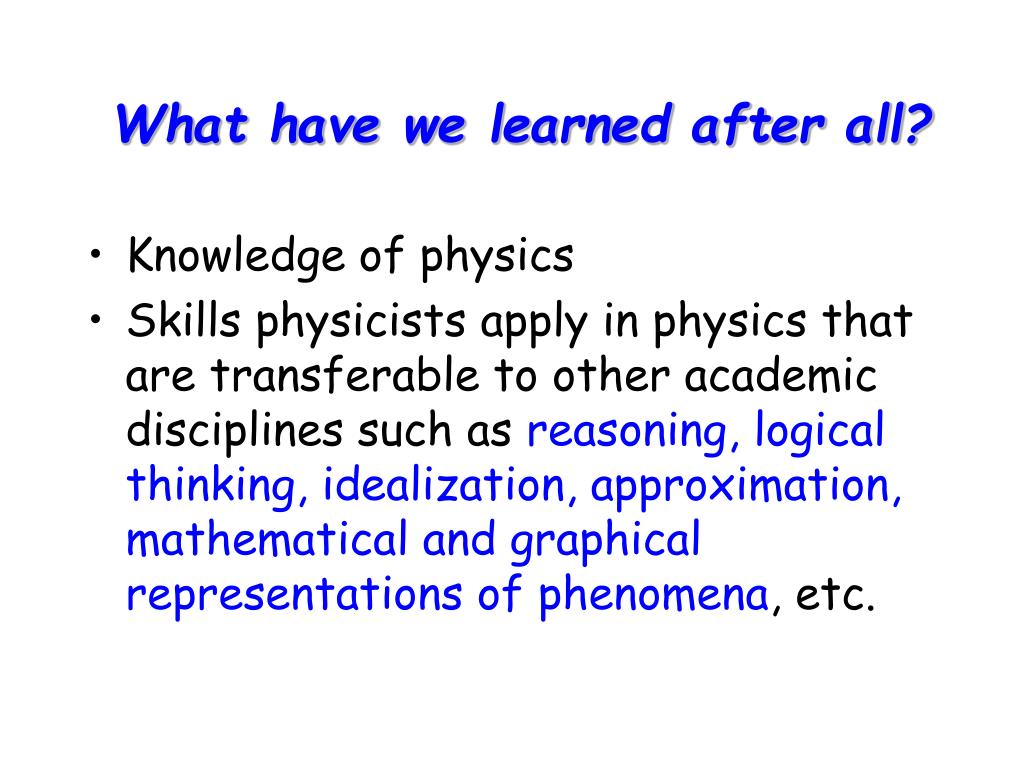 What have we learned after all?

• Knowledge of physics
• Skills physicists apply in physics that are transferable to other academic disciplines such as reasoning, logical thinking, idealization, approximation, mathematical and graphical representations of phenomena, etc.